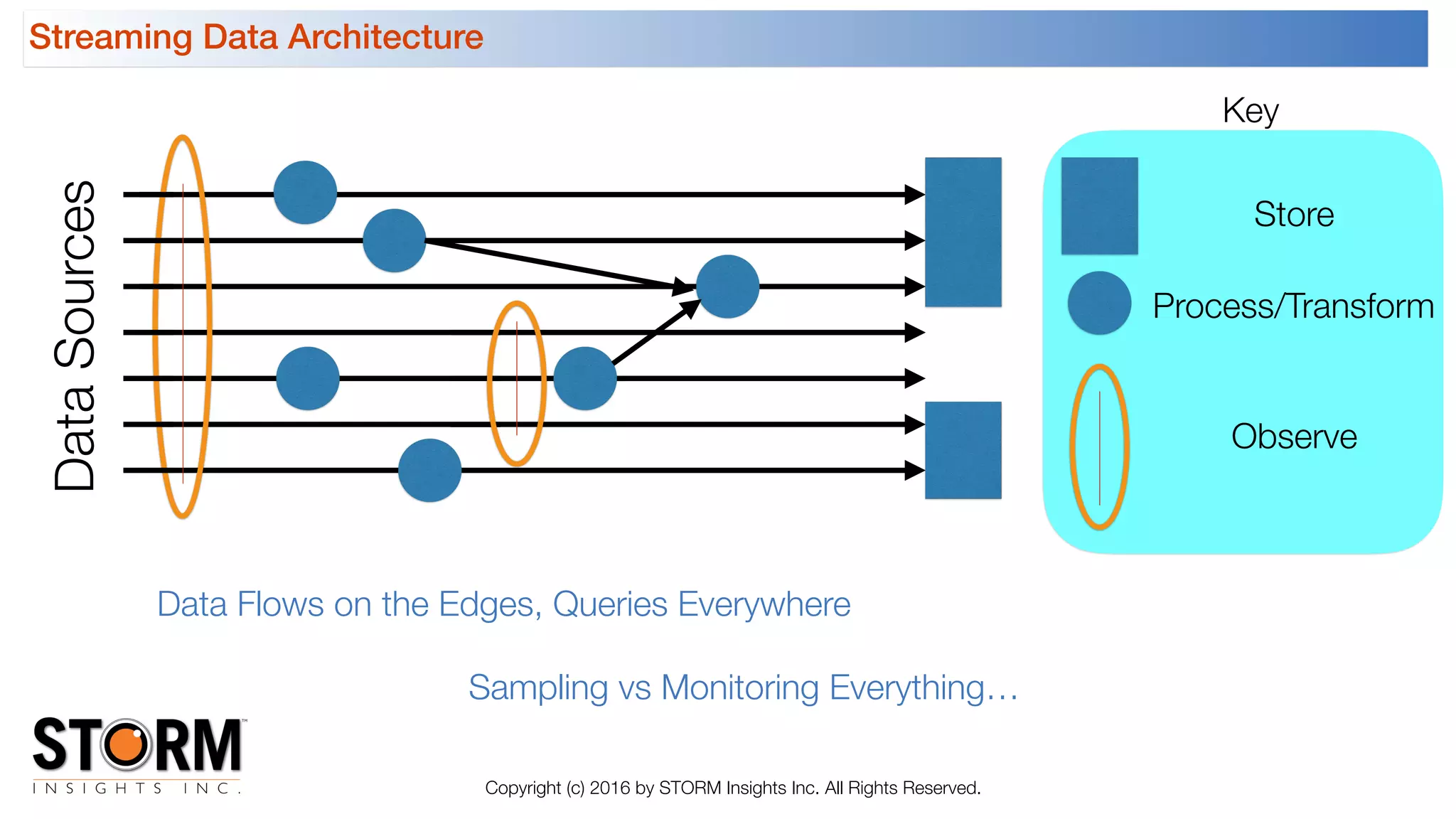 Streaming Data Architecture

Data Sources

Key

Store

Process/Transform

Observe

Data Flows on the Edges, Queries Everywhere

Sampling vs Monitoring Everything…

STORM™
INSIGHTS INC.

Copyright (c) 2016 by STORM Insights Inc. All Rights Reserved.